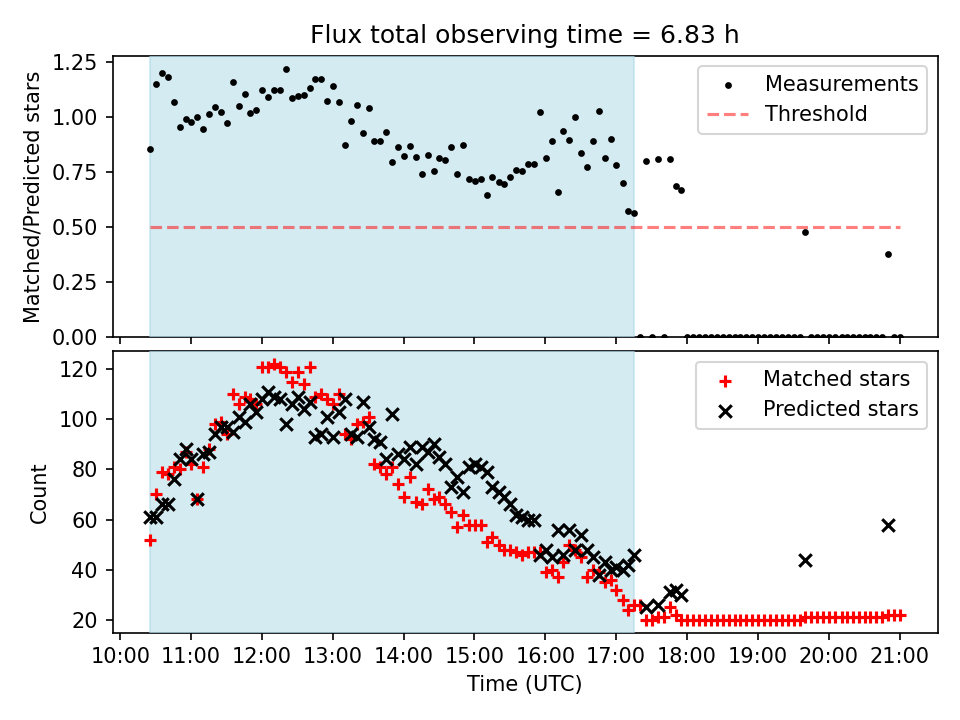 Flux total observing time = 6.83 h

Matched/Predicted stars

1.25
1.00
0.75
0.50
0.25
0.00

Measurements
Threshold

Count

120
100
80
60
40
20

Matched stars
Predicted stars

10:00 11:00 12:00 13:00 14:00 15:00 16:00 17:00 18:00 19:00 20:00 21:00

Time (UTC)